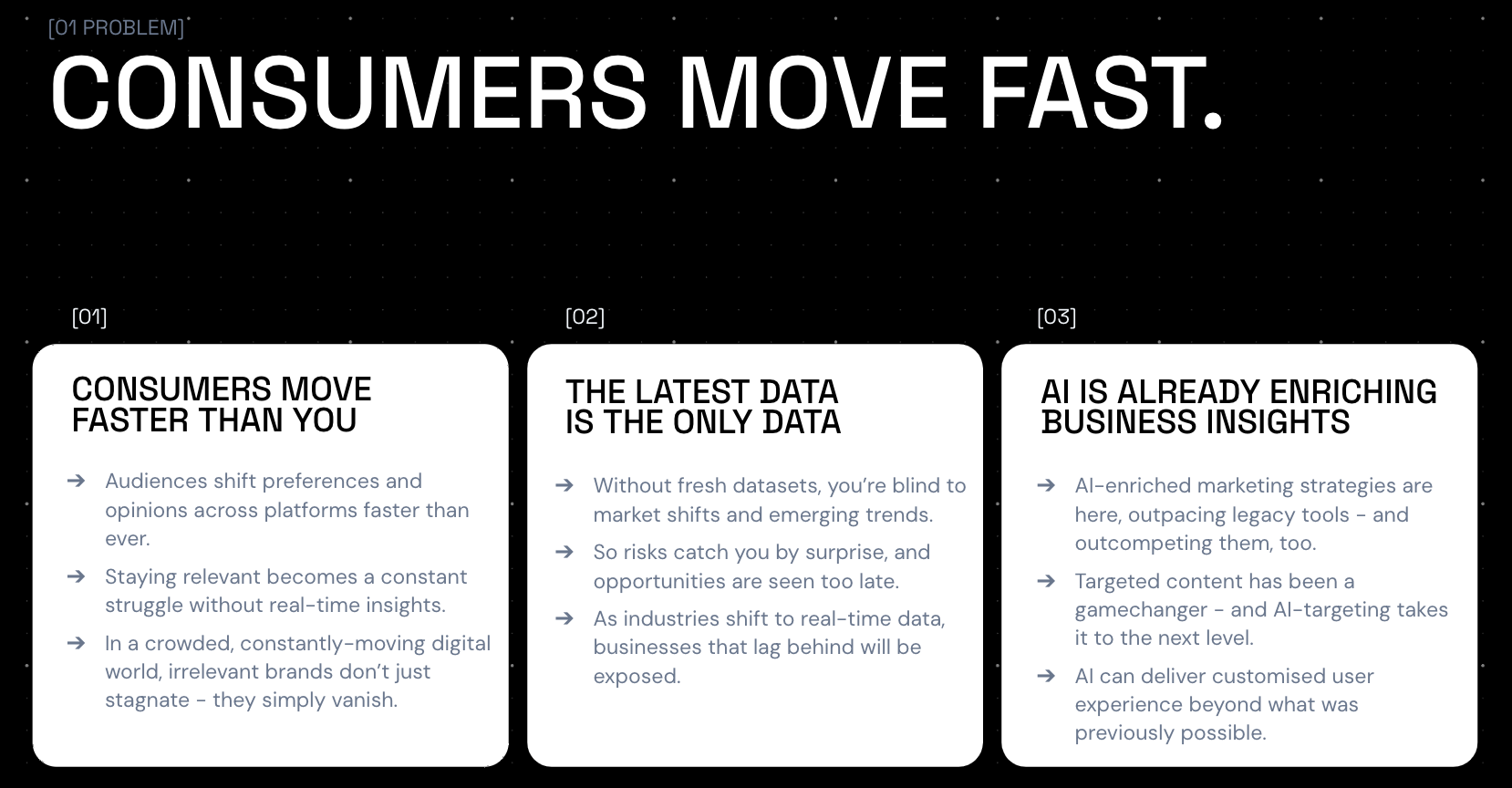 [01 PROBLEM]

CONSUMERS MOVE FAST.

[01]

CONSUMERS MOVE FASTER THAN YOU

➔ Audiences shift preferences and opinions across platforms faster than ever.

➔ Staying relevant becomes a constant struggle without real-time insights.

➔ In a crowded, constantly-moving digital world, irrelevant brands don't just stagnate - they simply vanish.

[02]

THE LATEST DATA IS THE ONLY DATA

➔ Without fresh datasets, you're blind to market shifts and emerging trends.

➔ So risks catch you by surprise, and opportunities are seen too late.

➔ As industries shift to real-time data, businesses that lag behind will be exposed.

[03]

AI IS ALREADY ENRICHING BUSINESS INSIGHTS

➔ AI-enriched marketing strategies are here, outpacing legacy tools - and outcompeting them, too.

➔ Targeted content has been a gamechanger - and AI-targeting takes it to the next level.

➔ AI can deliver customised user experience beyond what was previously possible.